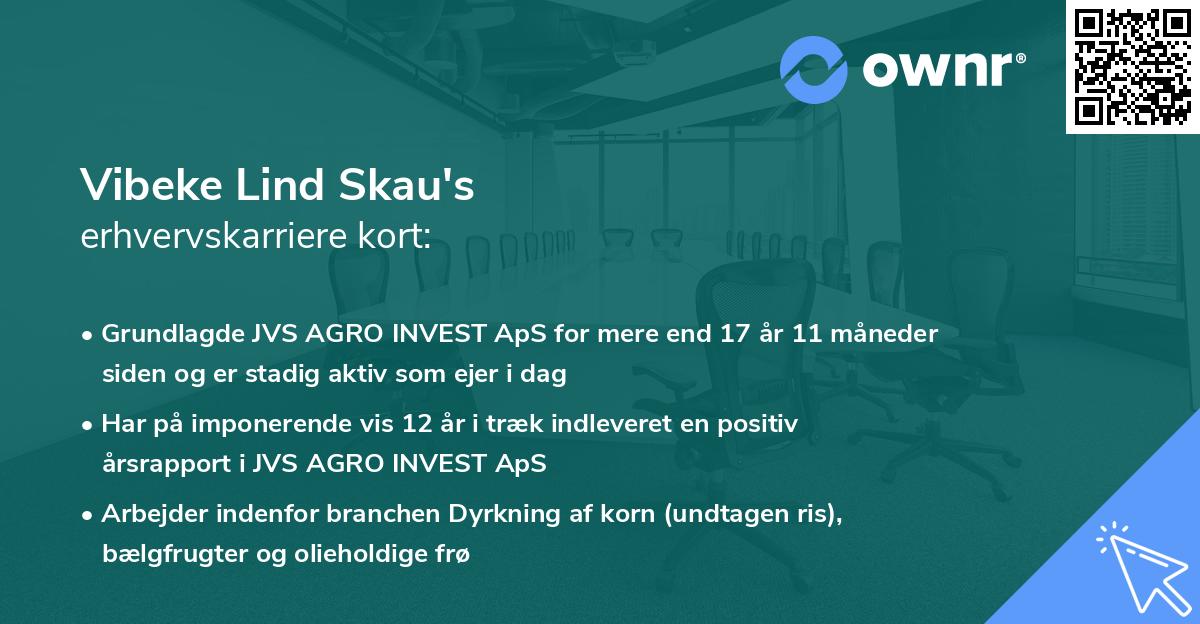 ownr®

Vibeke Lind Skau's
erhvervskarriere kort:

• Grundlagde JVS AGRO INVEST ApS for mere end 17 år 11 måneder siden og er stadig aktiv som ejer i dag

• Har på imponerende vis 12 år i træk indleveret en positiv årsrapport i JVS AGRO INVEST ApS

• Arbejder indenfor branchen Dyrkning af korn (undtagen ris), bælgfrugter og olieholdige frø